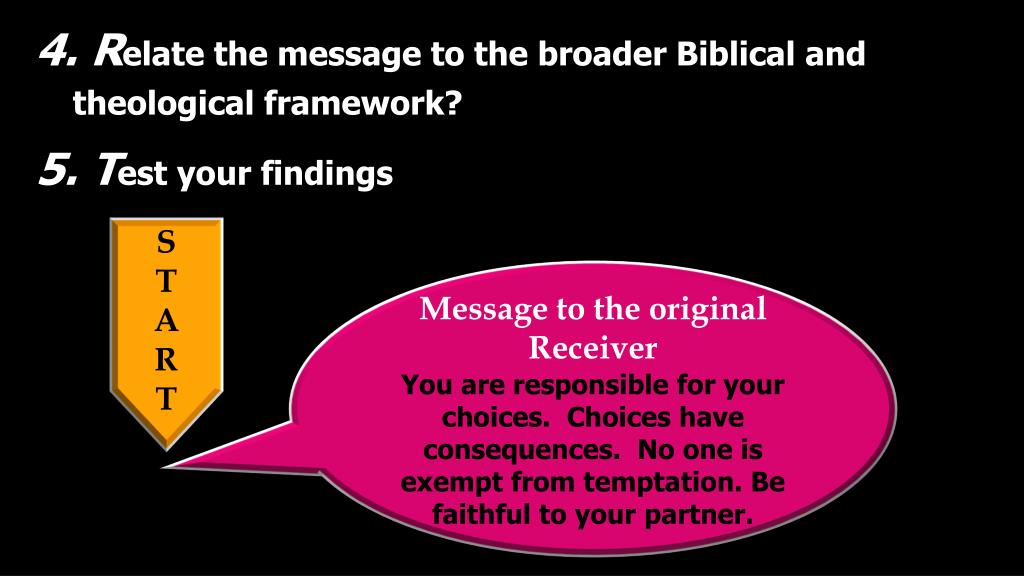 4. Relate the message to the broader Biblical and theological framework?

5. Test your findings

S
T
A
R
T

Message to the original Receiver

You are responsible for your choices. Choices have consequences. No one is exempt from temptation. Be faithful to your partner.